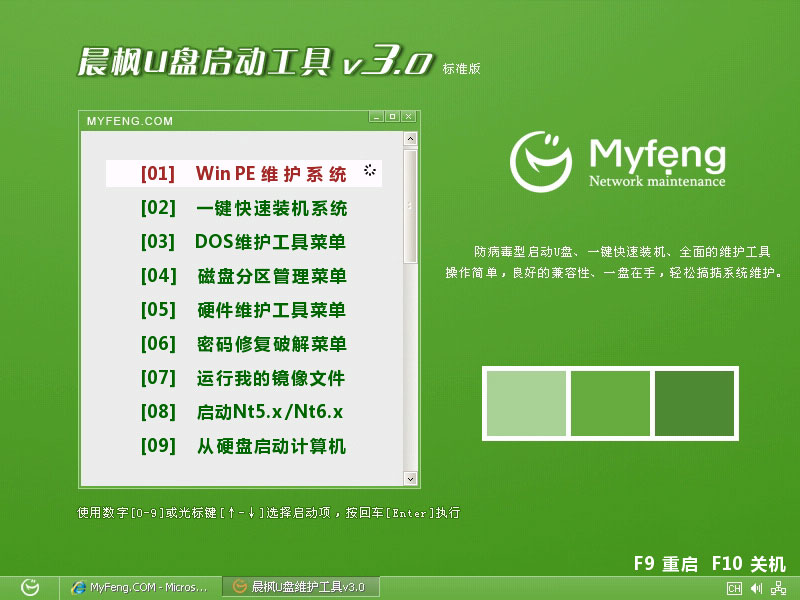 晨枫U盘启动工具 v3.0 标准版

MYFENG.COM

[01] Win PE 维护系统
[02] 一键快速装机系统
[03] DOS维护工具菜单
[04] 磁盘分区管理菜单
[05] 硬件维护工具菜单
[06] 密码修复破解菜单
[07] 运行我的镜像文件
[08] 启动Nt5.x/Nt6.x
[09] 从硬盘启动计算机

Myfeng
Network maintenance

防病毒型启动U盘、一键快速装机、全面的维护工具
操作简单，良好的兼容性、一盘在手，轻松搞掂系统维护。

使用数字[0-9]或光标键[↑-↓]选择启动项，按回车[Enter]执行

F9 重启 F10 关机

MyFeng.COM - Micros...
晨枫U盘维护工具v3.0
CH